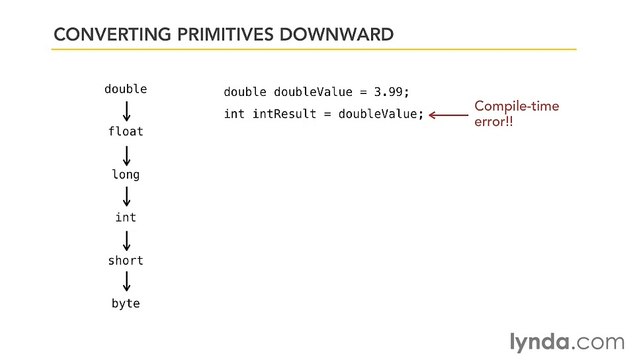 CONVERTING PRIMITIVES DOWNWARD

double
float
long
int
short
byte

double doubleValue = 3.99;
int intResult = doubleValue;

Compile-time error!!

lynda.com